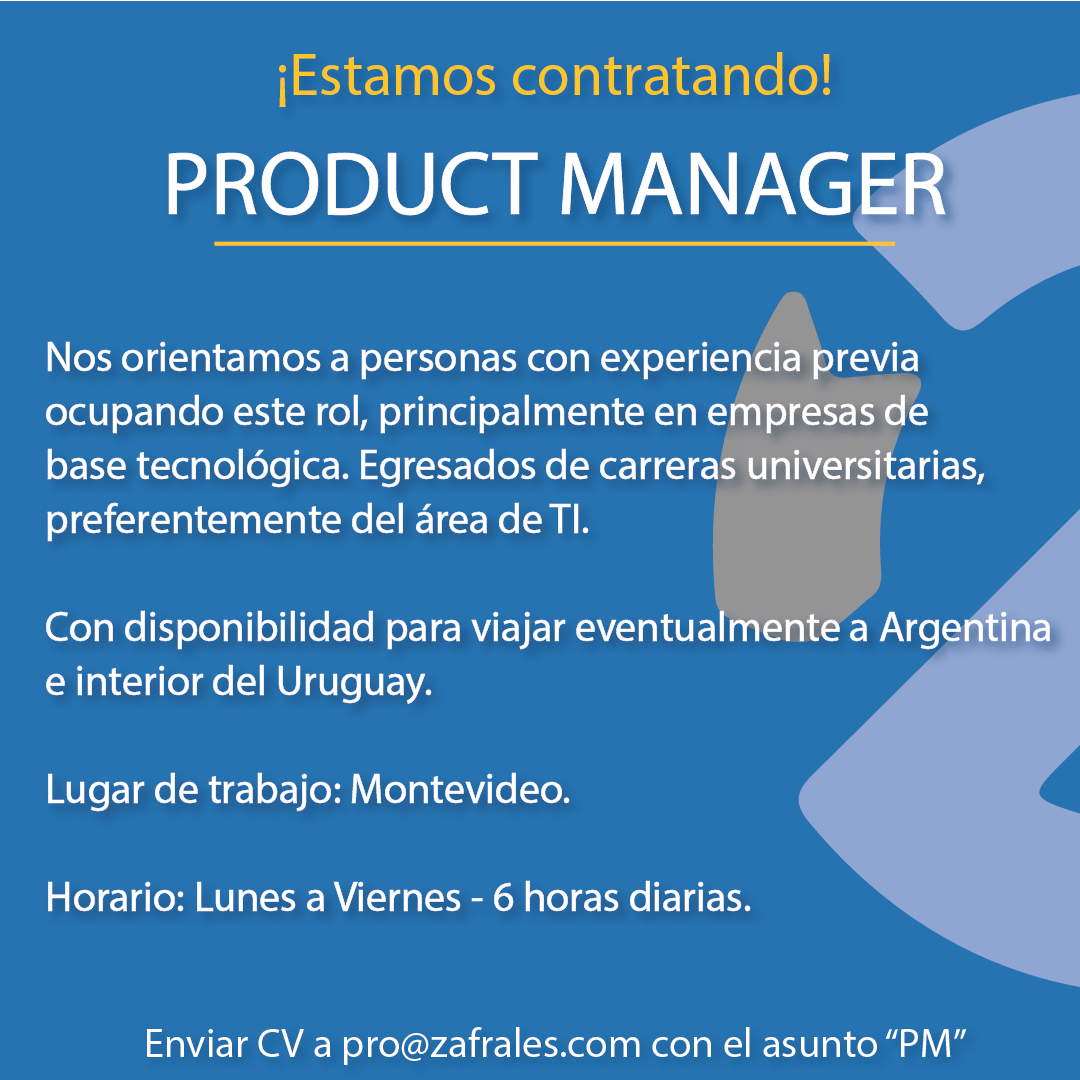 ¡Estamos contratando!

PRODUCT MANAGER

Nos orientamos a personas con experiencia previa ocupando este rol, principalmente en empresas de base tecnológica. Egresados de carreras universitarias, preferentemente del área de TI.

Con disponibilidad para viajar eventualmente a Argentina e interior del Uruguay.

Lugar de trabajo: Montevideo.

Horario: Lunes a Viernes - 6 horas diarias.

Enviar CV a pro@zafrales.com con el asunto “PM”